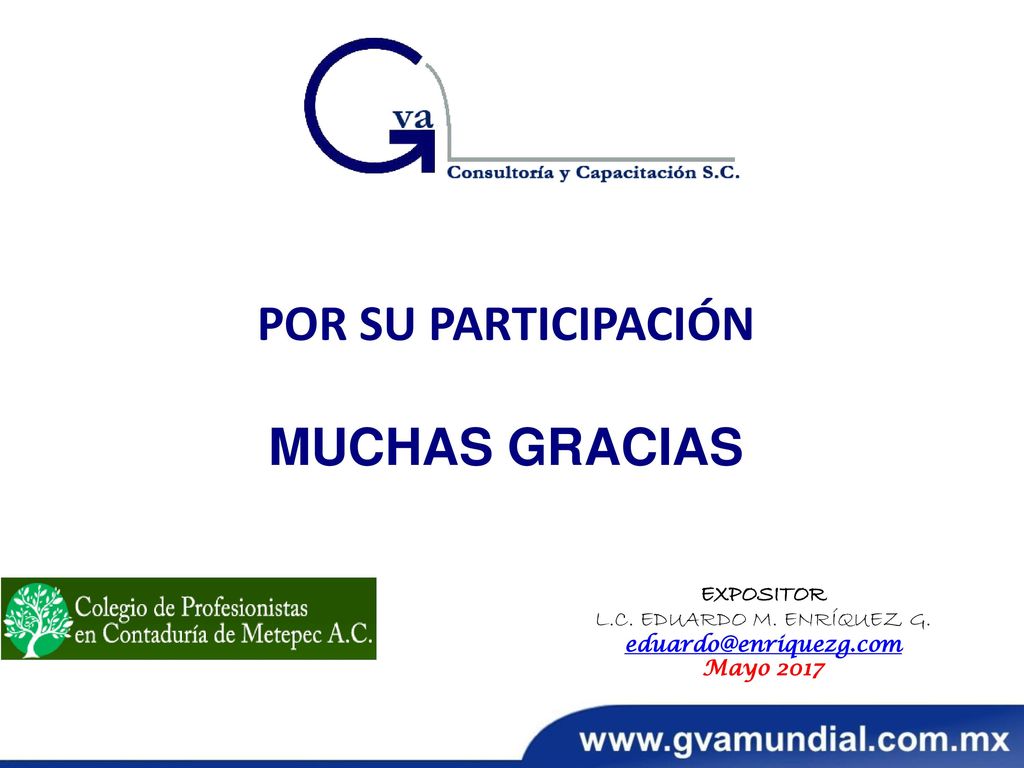 Gva
Consultoría y Capacitación S.C.

POR SU PARTICIPACIÓN

MUCHAS GRACIAS

Colegio de Profesionistas en Contaduría de Metepec A.C.

EXPOSITOR
L.C. EDUARDO M. ENRÍQUEZ G.
eduardo@enriquezg.com
Mayo 2017

www.gvamundial.com.mx